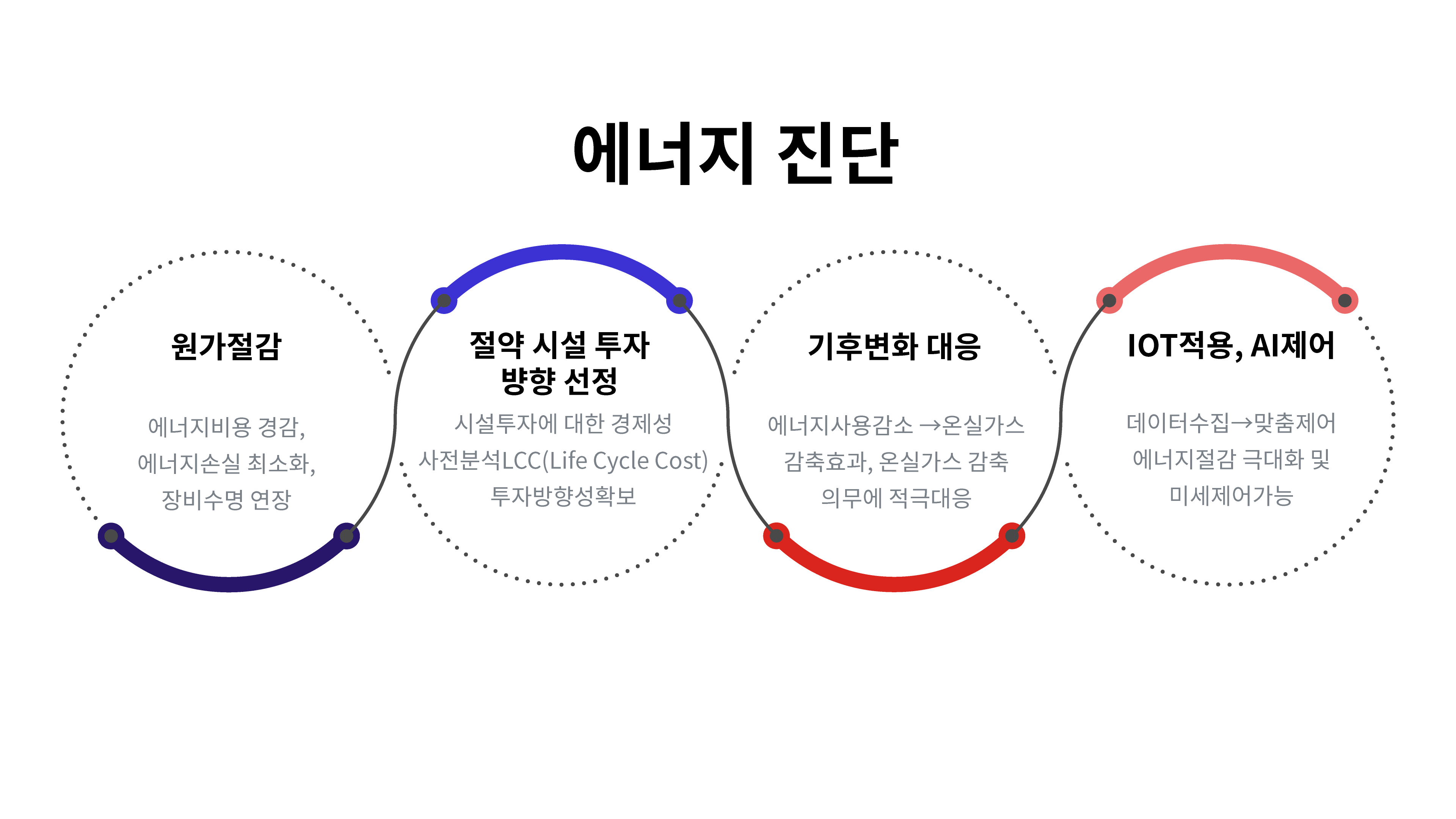 에너지 진단

원가절감

에너지비용 경감,
에너지손실 최소화,
장비수명 연장

절약 시설 투자
방향 선정

시설투자에 대한 경제성
사전분석LCC(Life Cycle Cost)
투자방향성확보

기후변화 대응

에너지사용감소 →온실가스
감축효과, 온실가스 감축
의무에 적극대응

IOT적용, AI제어

데이터수집→맞춤제어
에너지절감 극대화 및
미세제어가능